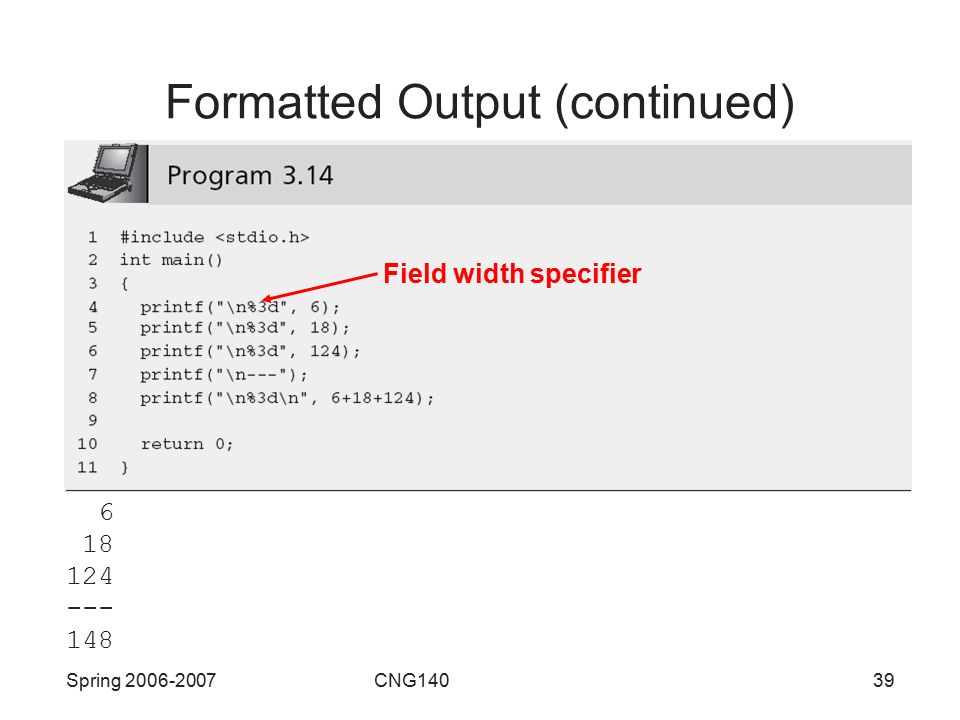 Formatted Output (continued)

Program 3.14

1 #include <stdio.h>
2 int main()
3 {
4   printf("\n%3d", 6);
5   printf("\n%3d", 18);
6   printf("\n%3d", 124);
7   printf("\n---");
8   printf("\n%3d\n", 6+18+124);
9
10  return 0;
11 }

Field width specifier

  6
 18
124
---
148

Spring 2006-2007 CNG140 39